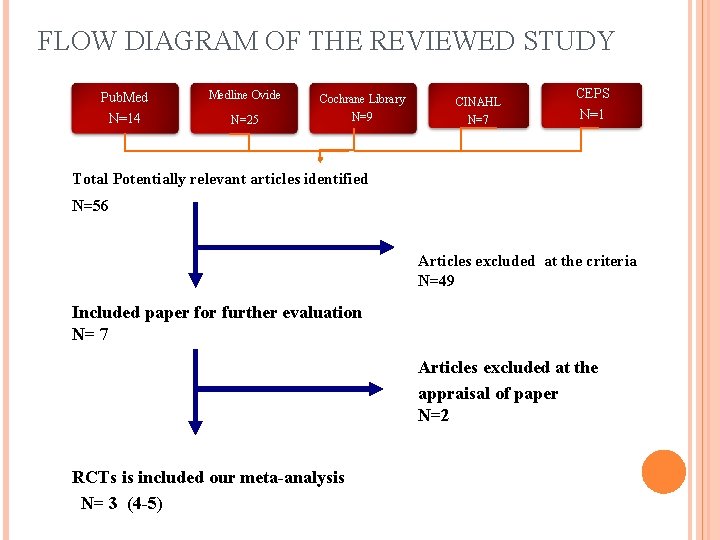 FLOW DIAGRAM OF THE REVIEWED STUDY

PubMed
N=14

Medline Ovide
N=25

Cochrane Library
N=9

CINAHL
N=7

CEPS
N=1

Total Potentially relevant articles identified

N=56

Articles excluded at the criteria
N=49

Included paper for further evaluation
N= 7

Articles excluded at the appraisal of paper
N=2

RCTs is included our meta-analysis
N= 3 (4-5)